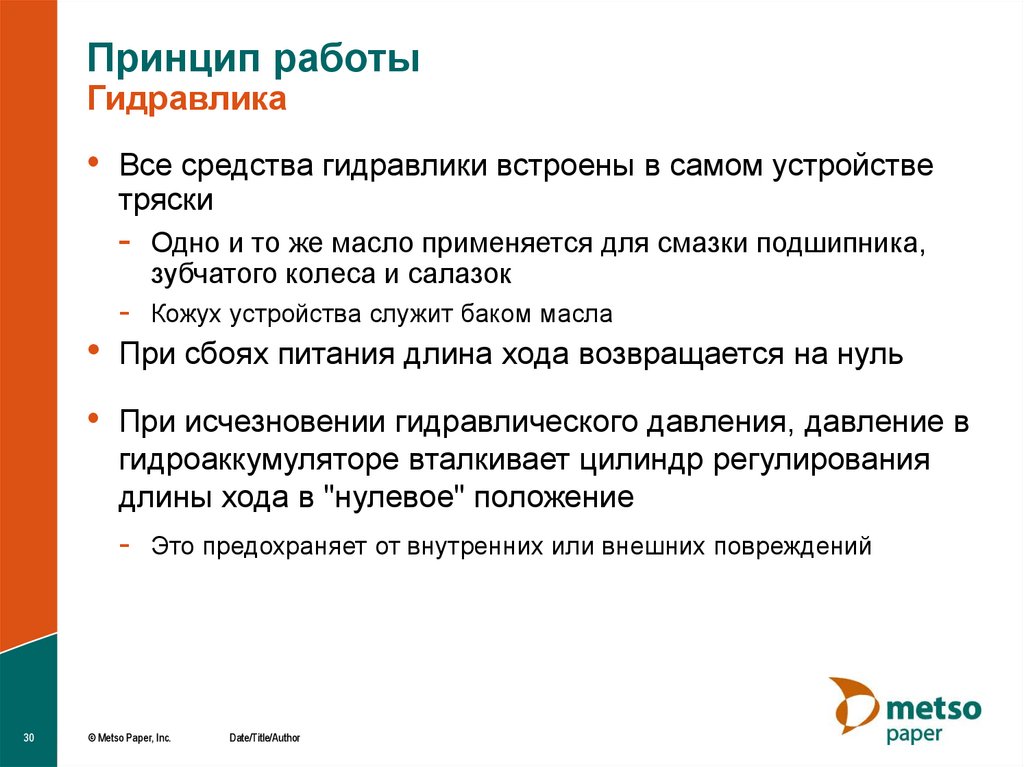 Принцип работы
Гидравлика

• Все средства гидравлики встроены в самом устройстве тряски
- Одно и то же масло применяется для смазки подшипника, зубчатого колеса и салазок
- Кожух устройства служит баком масла
• При сбоях питания длина хода возвращается на нуль
• При исчезновении гидравлического давления, давление в гидроаккумуляторе вталкивает цилиндр регулирования длины хода в "нулевое" положение
- Это предохраняет от внутренних или внешних повреждений

30 © Metso Paper, Inc. Date/Title/Author

metso
paper